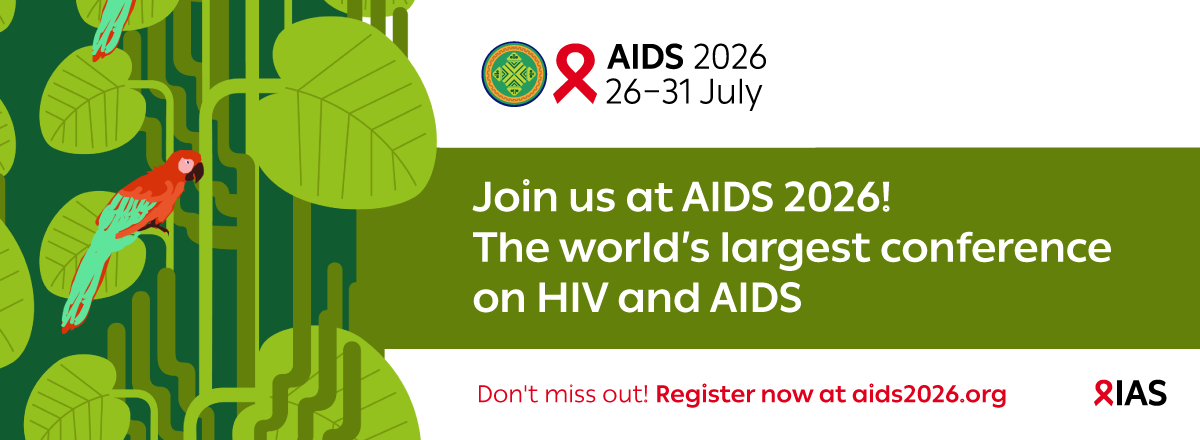 AIDS 2026
26–31 July

Join us at AIDS 2026!
The world's largest conference on HIV and AIDS

Don't miss out! Register now at aids2026.org

IAS